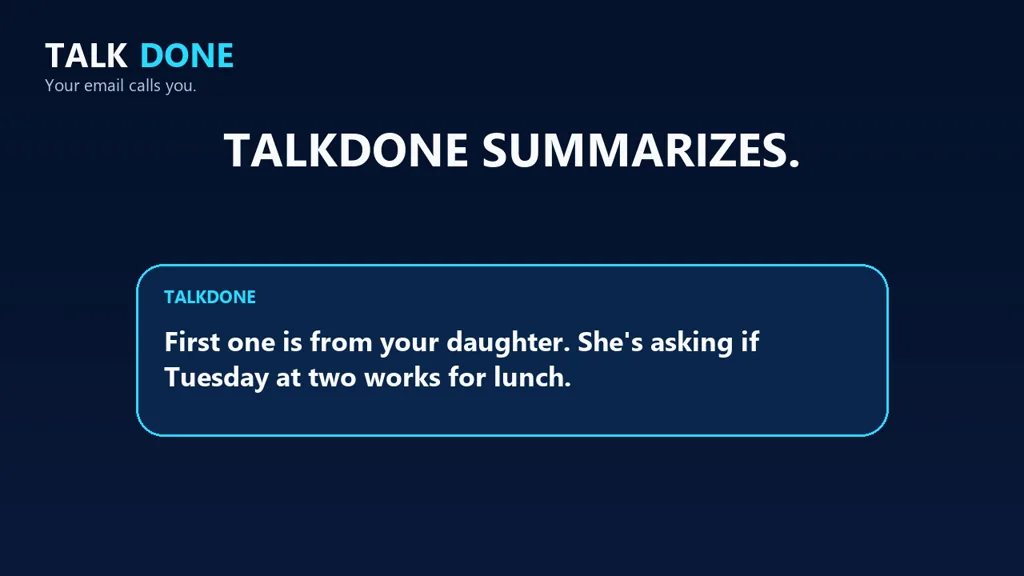 TALK DONE
Your email calls you.

TALKDONE SUMMARIZES.

TALKDONE

First one is from your daughter. She's asking if Tuesday at two works for lunch.